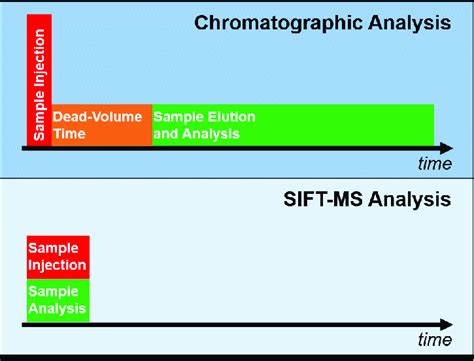 Chromatographic Analysis

Sample Injection

Dead-Volume Time

Sample Elution and Analysis

time

SIFT-MS Analysis

Sample Injection

Sample Analysis

time